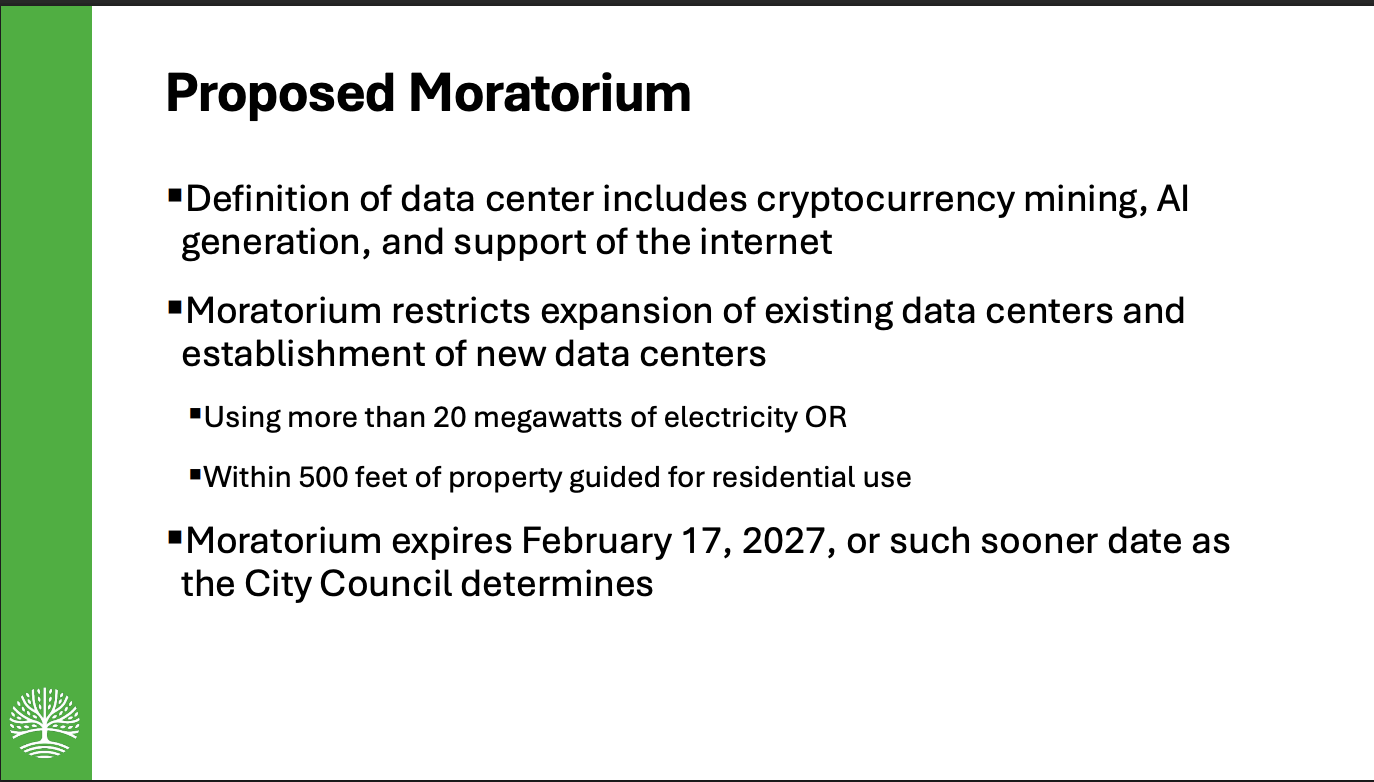 Proposed Moratorium

▪Definition of data center includes cryptocurrency mining, AI generation, and support of the internet

▪Moratorium restricts expansion of existing data centers and establishment of new data centers

▪Using more than 20 megawatts of electricity OR

▪Within 500 feet of property guided for residential use

▪Moratorium expires February 17, 2027, or such sooner date as the City Council determines